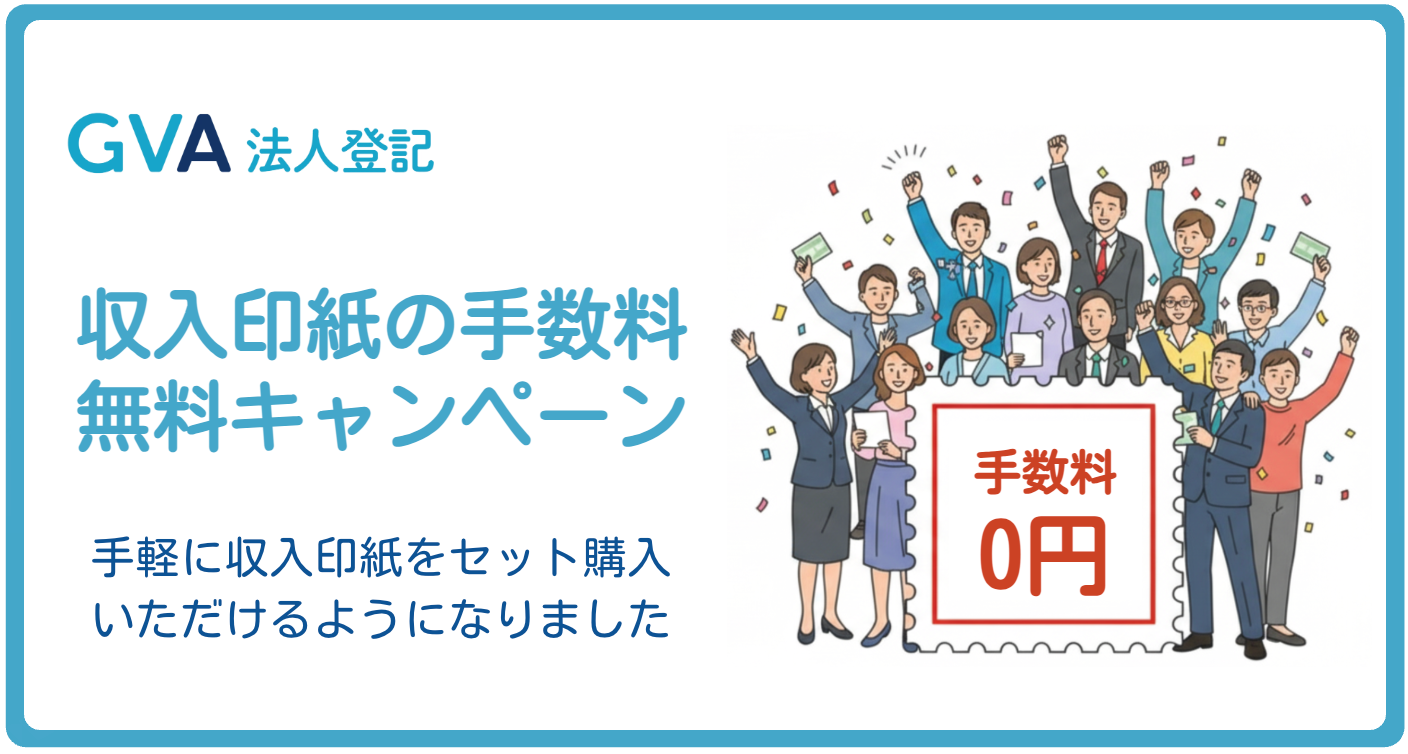 GVA 法人登記

収入印紙の手数料
無料キャンペーン

手軽に収入印紙をセット購入
いただけるようになりました

手数料
0円